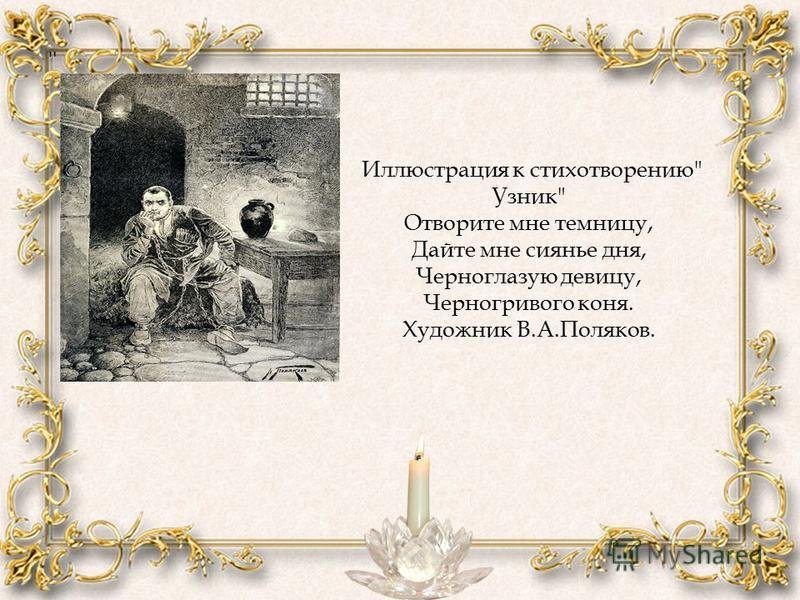 Иллюстрация к стихотворению" Узник"
Отворите мне темницу,
Дайте мне сиянье дня,
Черноглазую девицу,
Черногривого коня.
Художник В.А.Поляков.

MyShared